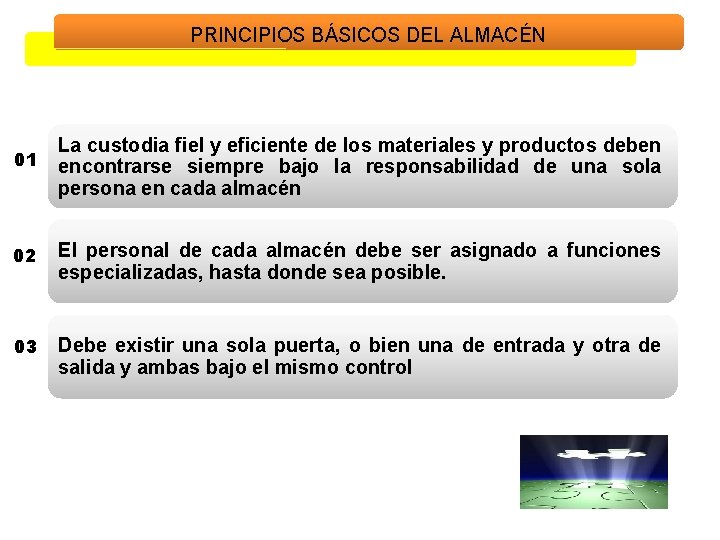 PRINCIPIOS BÁSICOS DEL ALMACÉN

01 La custodia fiel y eficiente de los materiales y productos deben encontrarse siempre bajo la responsabilidad de una sola persona en cada almacén

02 El personal de cada almacén debe ser asignado a funciones especializadas, hasta donde sea posible.

03 Debe existir una sola puerta, o bien una de entrada y otra de salida y ambas bajo el mismo control